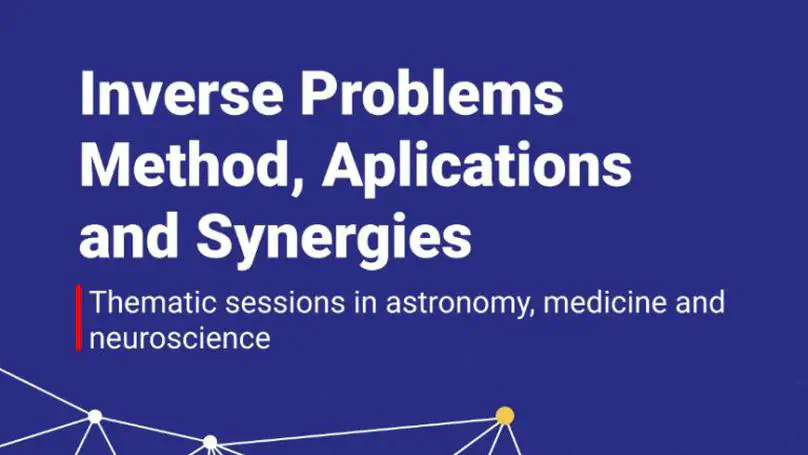 Inverse Problems Method, Aplications and Synergies

Thematic sessions in astronomy, medicine and neuroscience